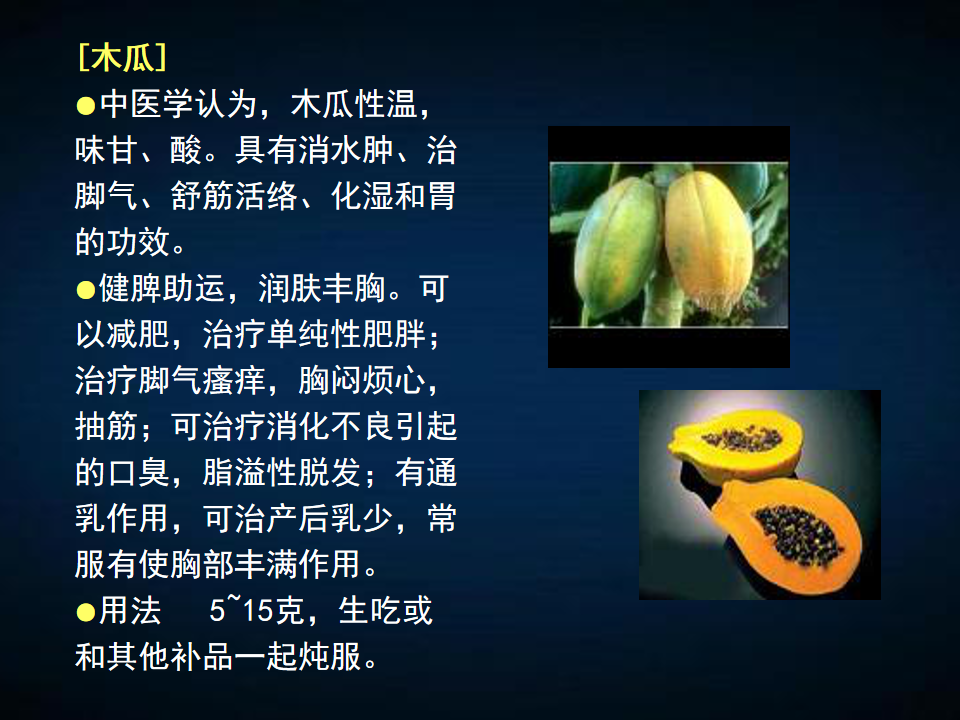 [木瓜]

●中医学认为，木瓜性温，味甘、酸。具有消水肿、治脚气、舒筋活络、化湿和胃的功效。

●健脾助运，润肤丰胸。可以减肥，治疗单纯性肥胖；治疗脚气瘙痒，胸闷烦心，抽筋；可治疗消化不良引起的口臭，脂溢性脱发；有通乳作用，可治产后乳少，常服有使胸部丰满作用。

●用法　5~15克，生吃或和其他补品一起炖服。